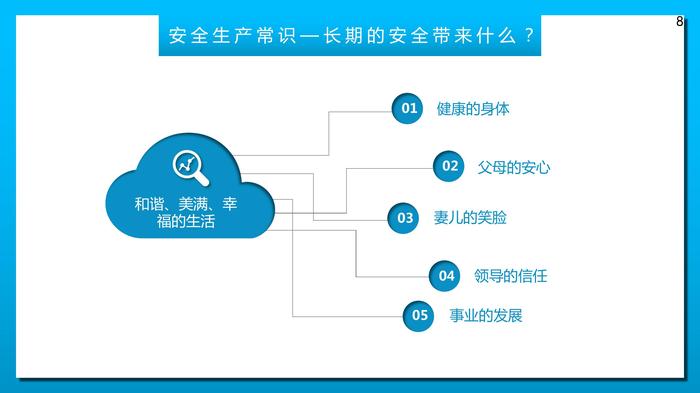 8

安全生产常识—长期的安全带来什么？

和谐、美满、幸福的生活

01 健康的身体

02 父母的安心

03 妻儿的笑脸

04 领导的信任

05 事业的发展